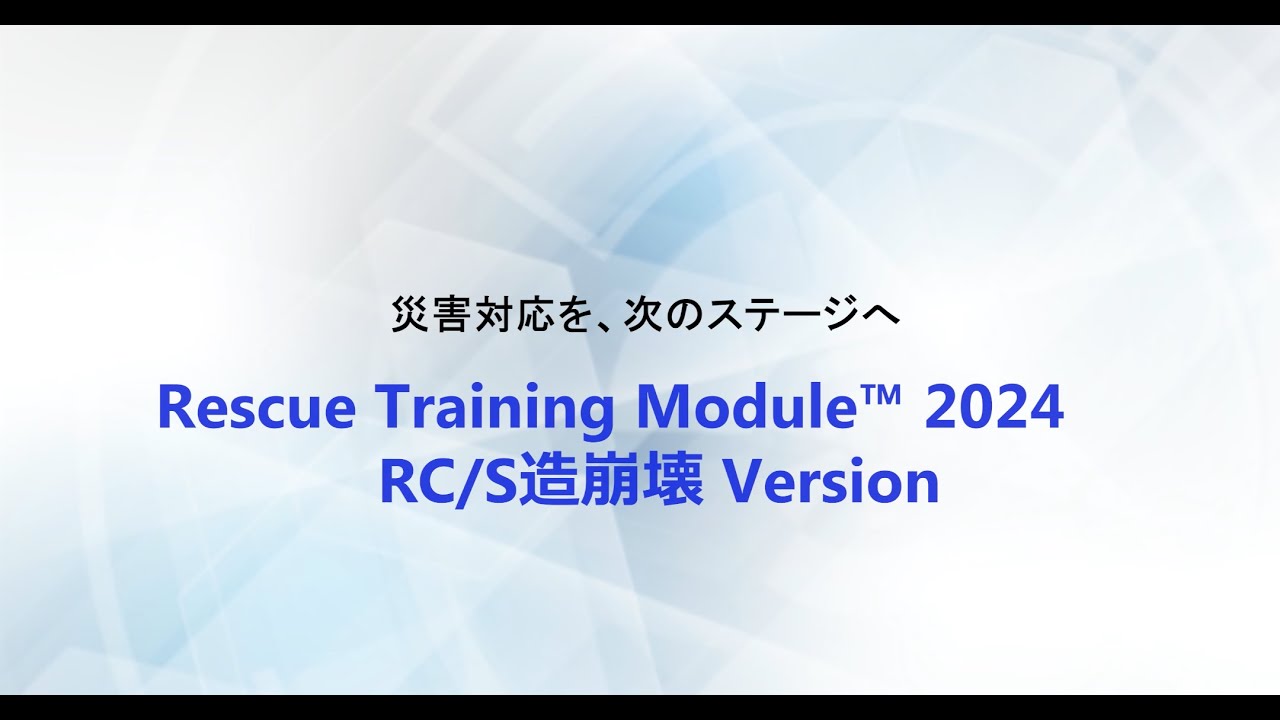 災害対応を、次のステージへ

Rescue Training Module™ 2024
RC/S造崩壊 Version